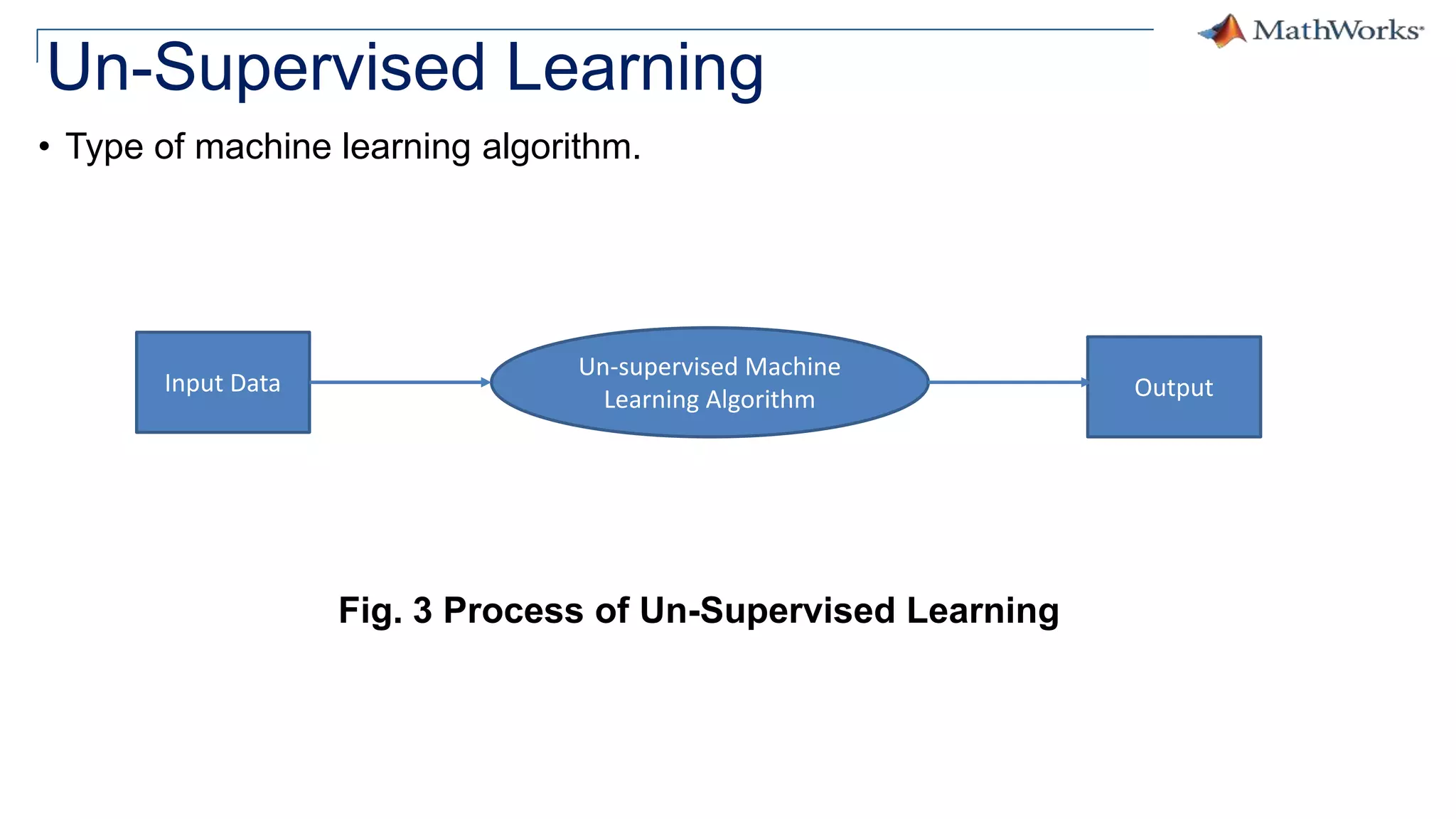 MathWorks

Un-Supervised Learning

• Type of machine learning algorithm.

Input Data

Un-supervised Machine Learning Algorithm

Output

Fig. 3 Process of Un-Supervised Learning